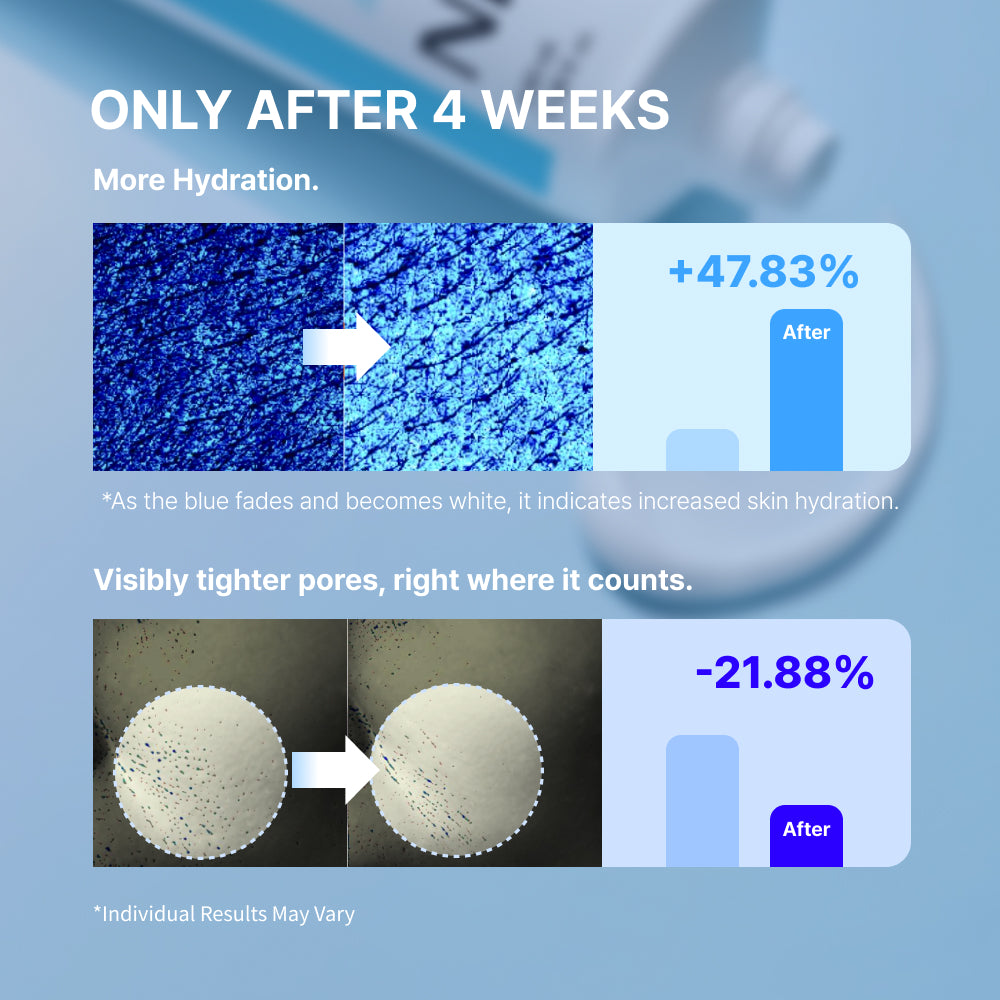 ONLY AFTER 4 WEEKS

More Hydration.

+47.83%

After

*As the blue fades and becomes white, it indicates increased skin hydration.

Visibly tighter pores, right where it counts.

-21.88%

After

*Individual Results May Vary